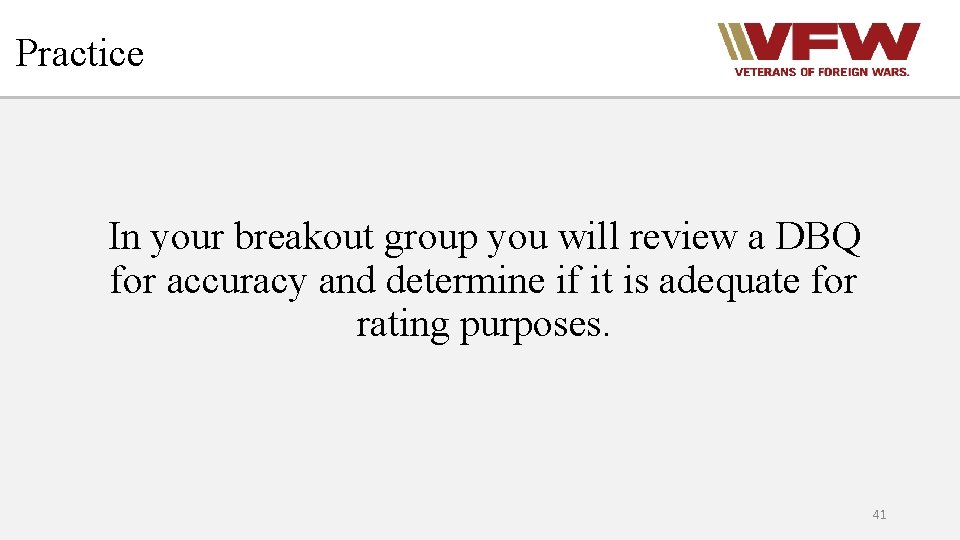 Practice

VFW
VETERANS OF FOREIGN WARS.

In your breakout group you will review a DBQ for accuracy and determine if it is adequate for rating purposes.

41